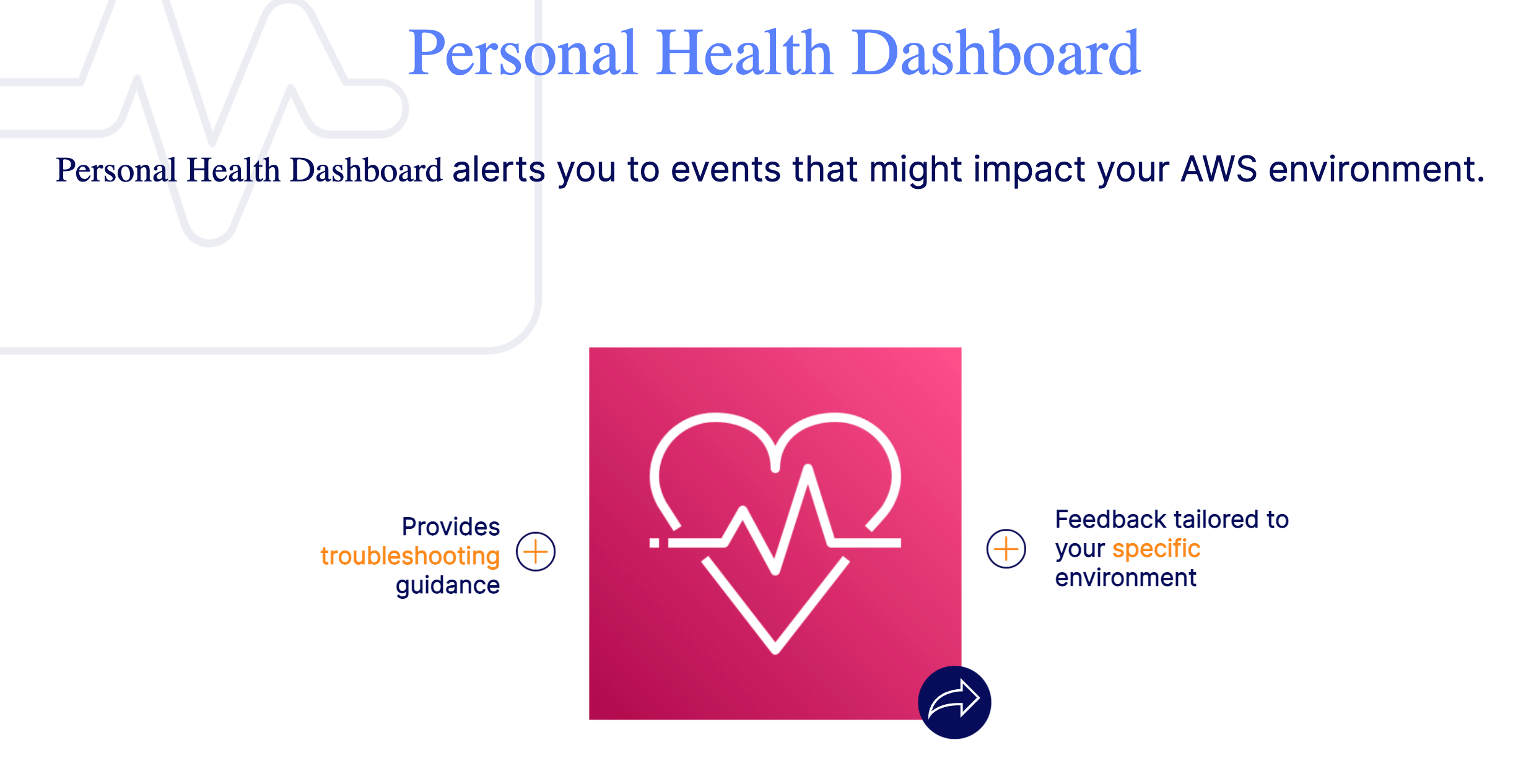 Personal Health Dashboard

Personal Health Dashboard alerts you to events that might impact your AWS environment.

Provides troubleshooting guidance

Feedback tailored to your specific environment